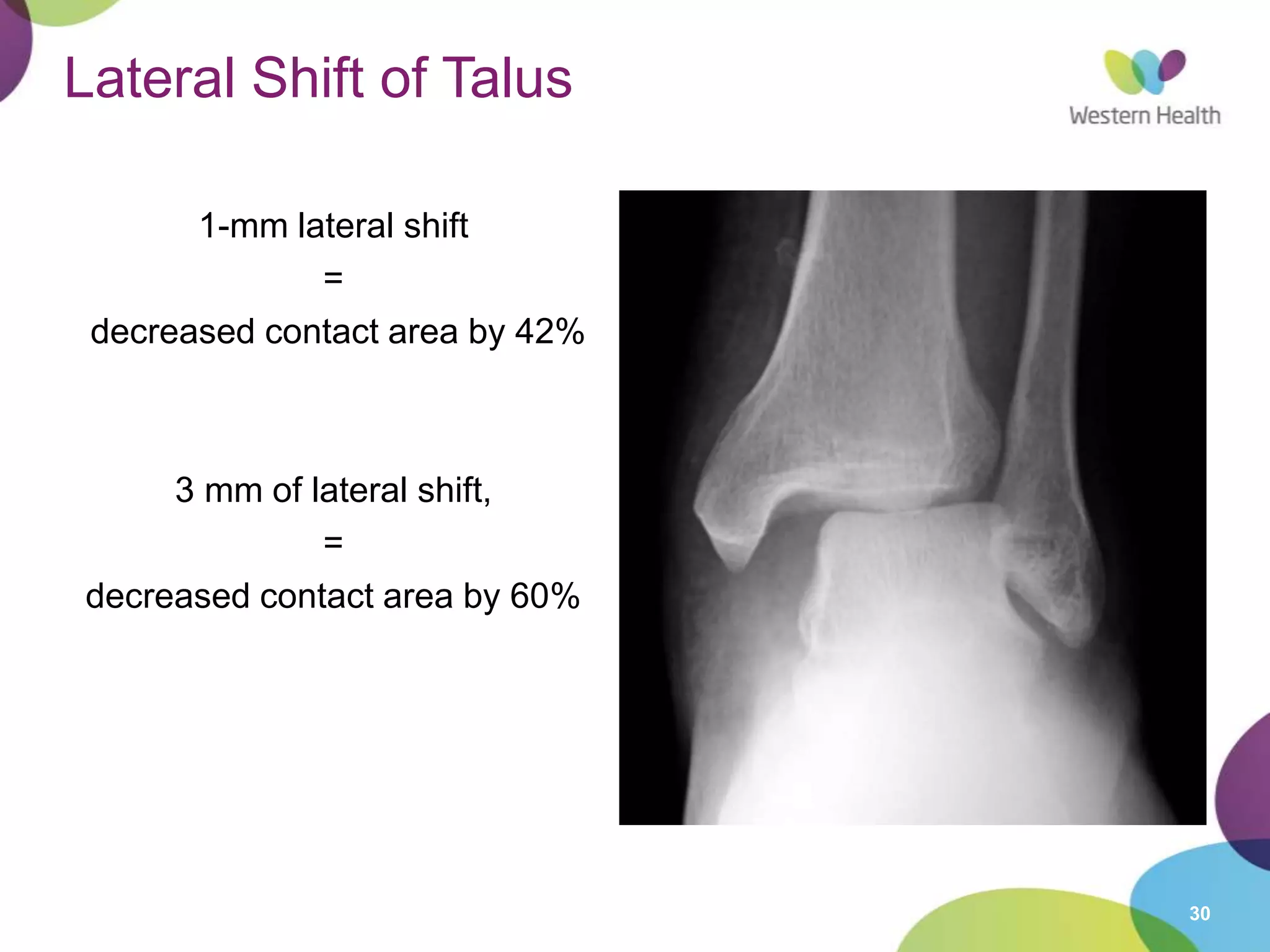 Lateral Shift of Talus

Western Health

1-mm lateral shift

=

decreased contact area by 42%

3 mm of lateral shift,

=

decreased contact area by 60%

30